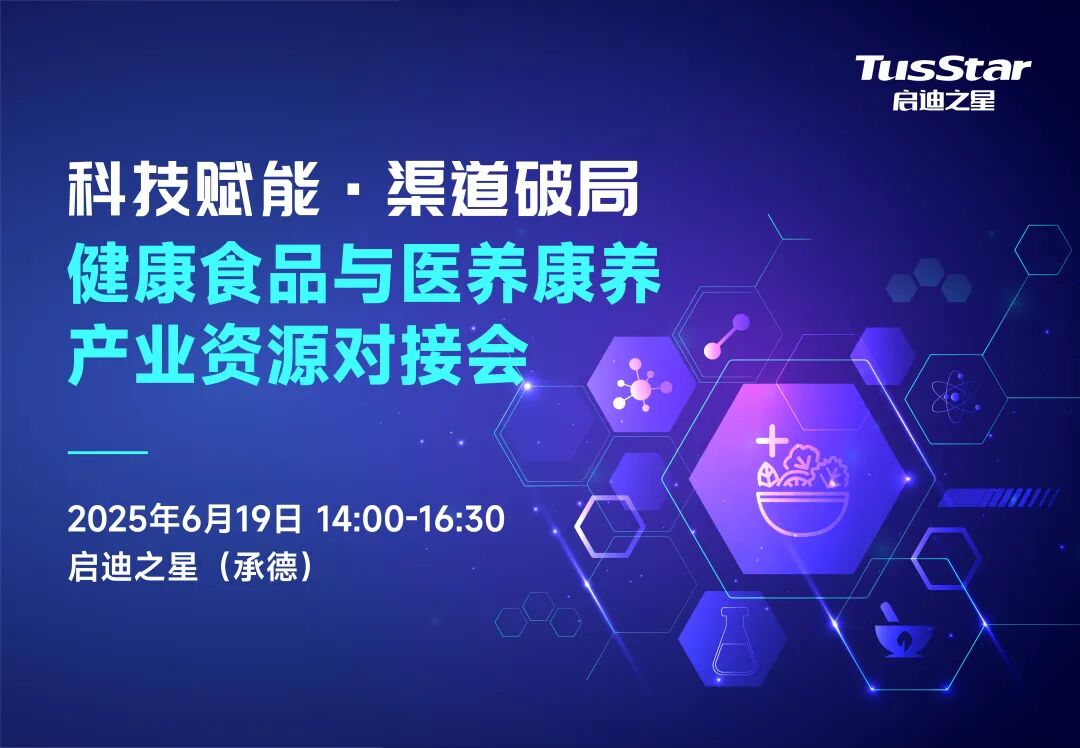 TusStar
启迪之星

科技赋能 · 渠道破局
健康食品与医养康养
产业资源对接会

2025年6月19日 14:00-16:30
启迪之星（承德）